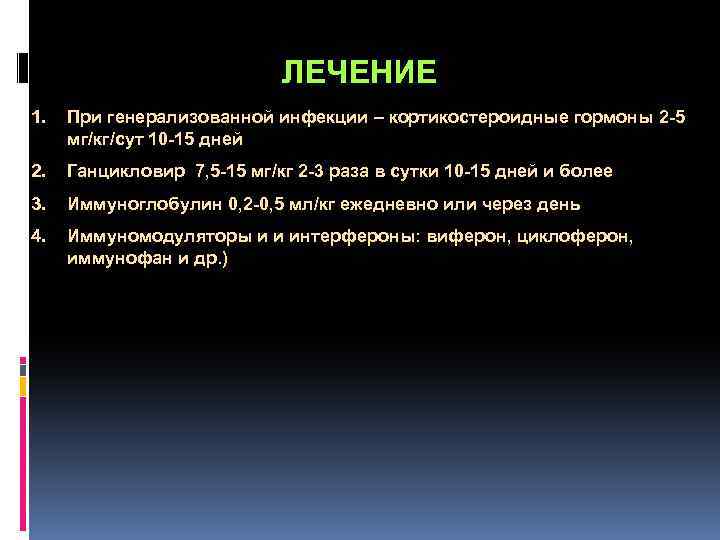 ЛЕЧЕНИЕ

1. При генерализованной инфекции – кортикостероидные гормоны 2-5 мг/кг/сут 10-15 дней

2. Ганцикловир 7,5-15 мг/кг 2-3 раза в сутки 10-15 дней и более

3. Иммуноглобулин 0,2-0,5 мл/кг ежедневно или через день

4. Иммуномодуляторы и и интерфероны: виферон, циклоферон, иммунофан и др.)